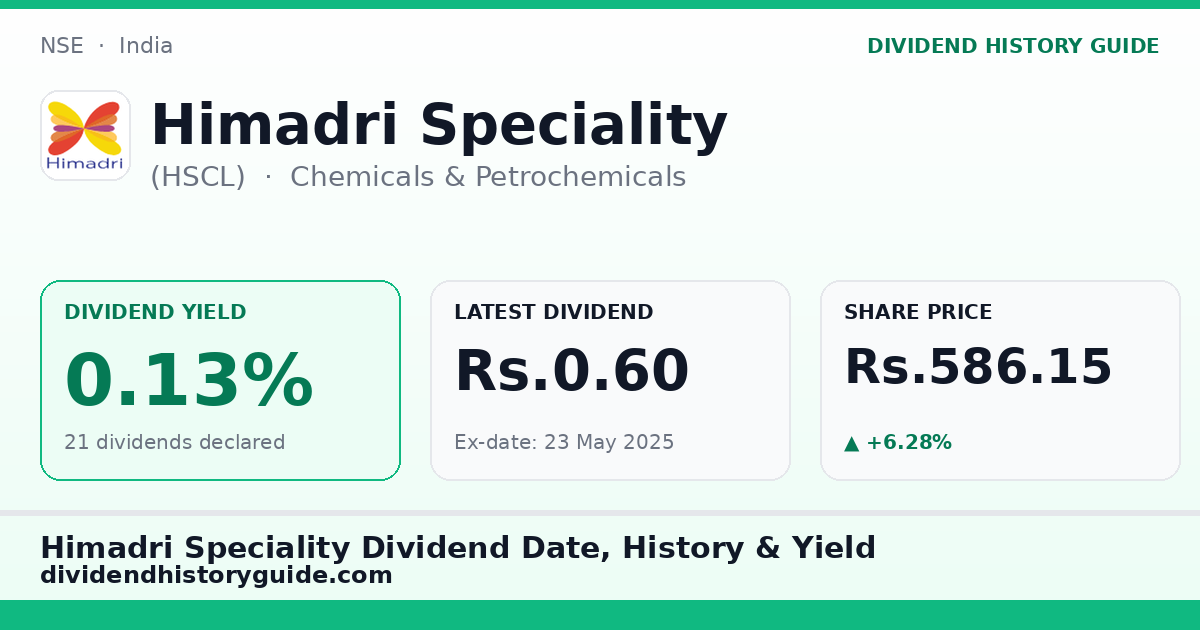 NSE · India

DIVIDEND HISTORY GUIDE

Himadri

Himadri Speciality

(HSCL) · Chemicals & Petrochemicals

DIVIDEND YIELD

0.13%

21 dividends declared

LATEST DIVIDEND

Rs.0.60

Ex-date: 23 May 2025

SHARE PRICE

Rs.586.15

▲ +6.28%

Himadri Speciality Dividend Date, History & Yield

dividendhistoryguide.com